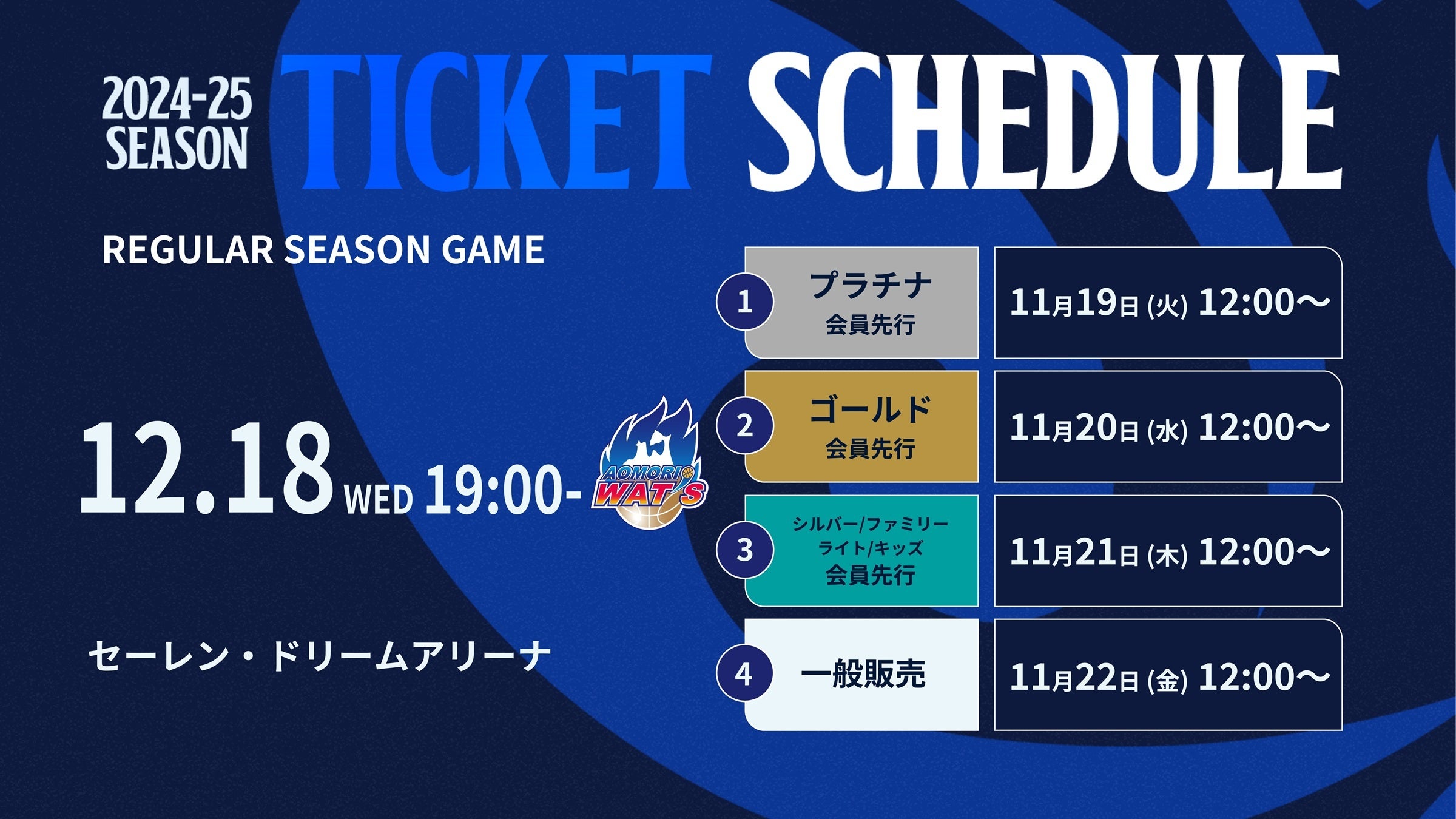 2024-25 SEASON TICKET SCHEDULE

REGULAR SEASON GAME

12.18 WED 19:00-

AOMORI WAT'S

セーレン・ドリームアリーナ

1 プラチナ 会員先行 11月19日(火) 12:00〜

2 ゴールド 会員先行 11月20日(水) 12:00〜

3 シルバー/ファミリー ライト/キッズ 会員先行 11月21日(木) 12:00〜

4 一般販売 11月22日(金) 12:00〜